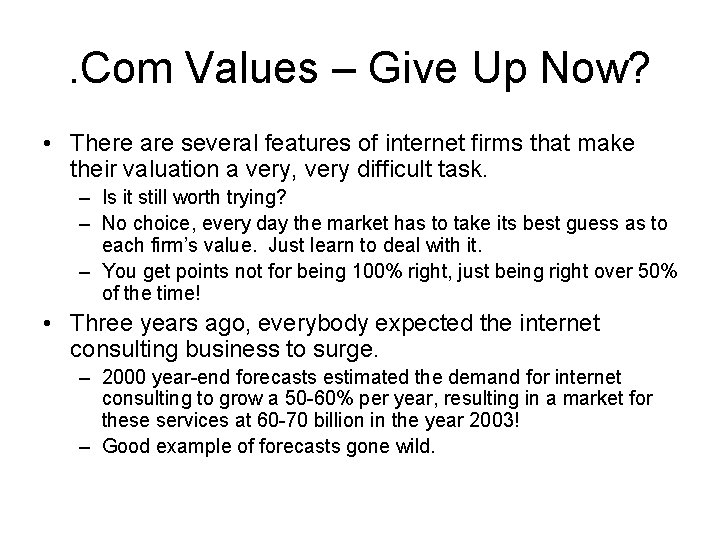 .Com Values – Give Up Now?

• There are several features of internet firms that make their valuation a very, very difficult task.
– Is it still worth trying?
– No choice, every day the market has to take its best guess as to each firm's value. Just learn to deal with it.
– You get points not for being 100% right, just being right over 50% of the time!

• Three years ago, everybody expected the internet consulting business to surge.
– 2000 year-end forecasts estimated the demand for internet consulting to grow a 50-60% per year, resulting in a market for these services at 60-70 billion in the year 2003!
– Good example of forecasts gone wild.